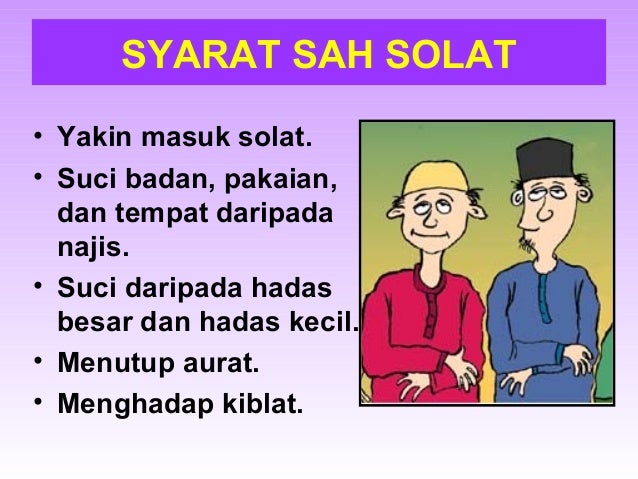 SYARAT SAH SOLAT

• Yakin masuk solat.
• Suci badan, pakaian, dan tempat daripada najis.
• Suci daripada hadas besar dan hadas kecil.
• Menutup aurat.
• Menghadap kiblat.